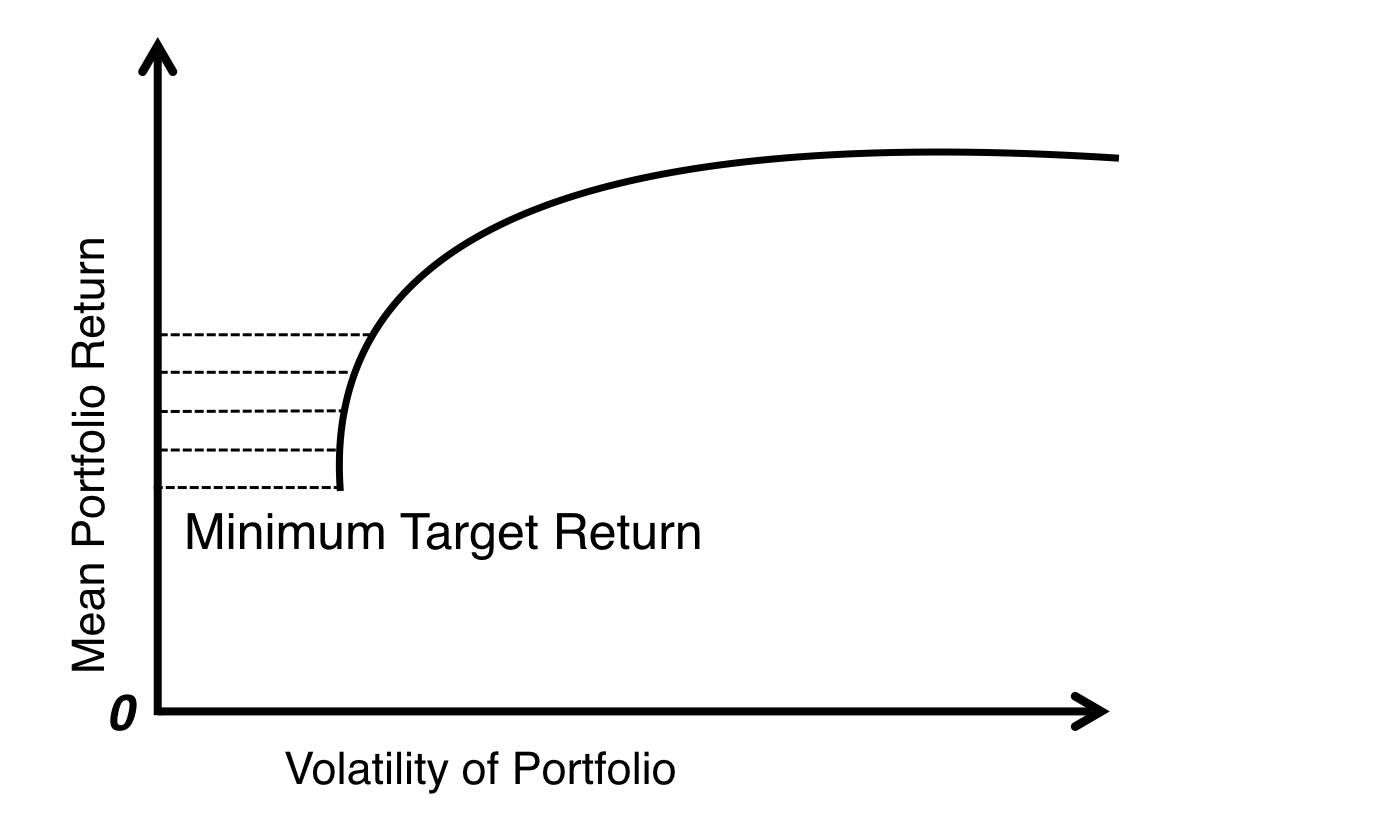 Mean Portfolio Return

Minimum Target Return

0

Volatility of Portfolio